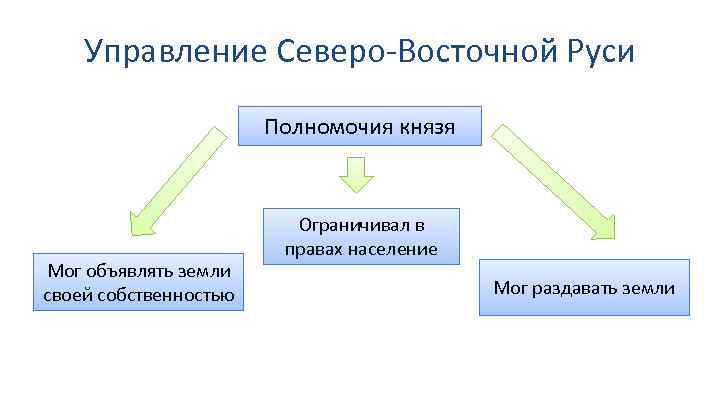 Управление Северо-Восточной Руси

Полномочия князя

Мог объявлять земли своей собственностью

Ограничивал в правах население

Мог раздавать земли